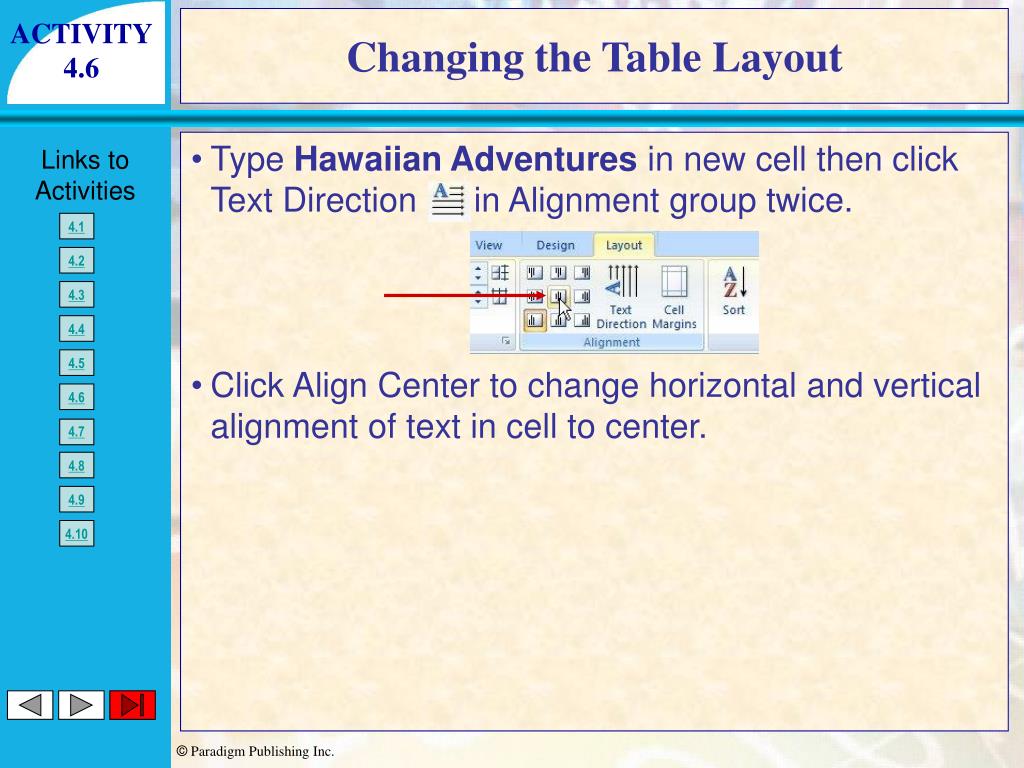 ACTIVITY 4.6

Changing the Table Layout

Links to Activities

4.1
4.2
4.3
4.4
4.5
4.6
4.7
4.8
4.9
4.10

• Type **Hawaiian Adventures** in new cell then click Text Direction in Alignment group twice.

View Design Layout
Text Direction Cell Margins Sort
Alignment

• Click Align Center to change horizontal and vertical alignment of text in cell to center.

© Paradigm Publishing Inc.